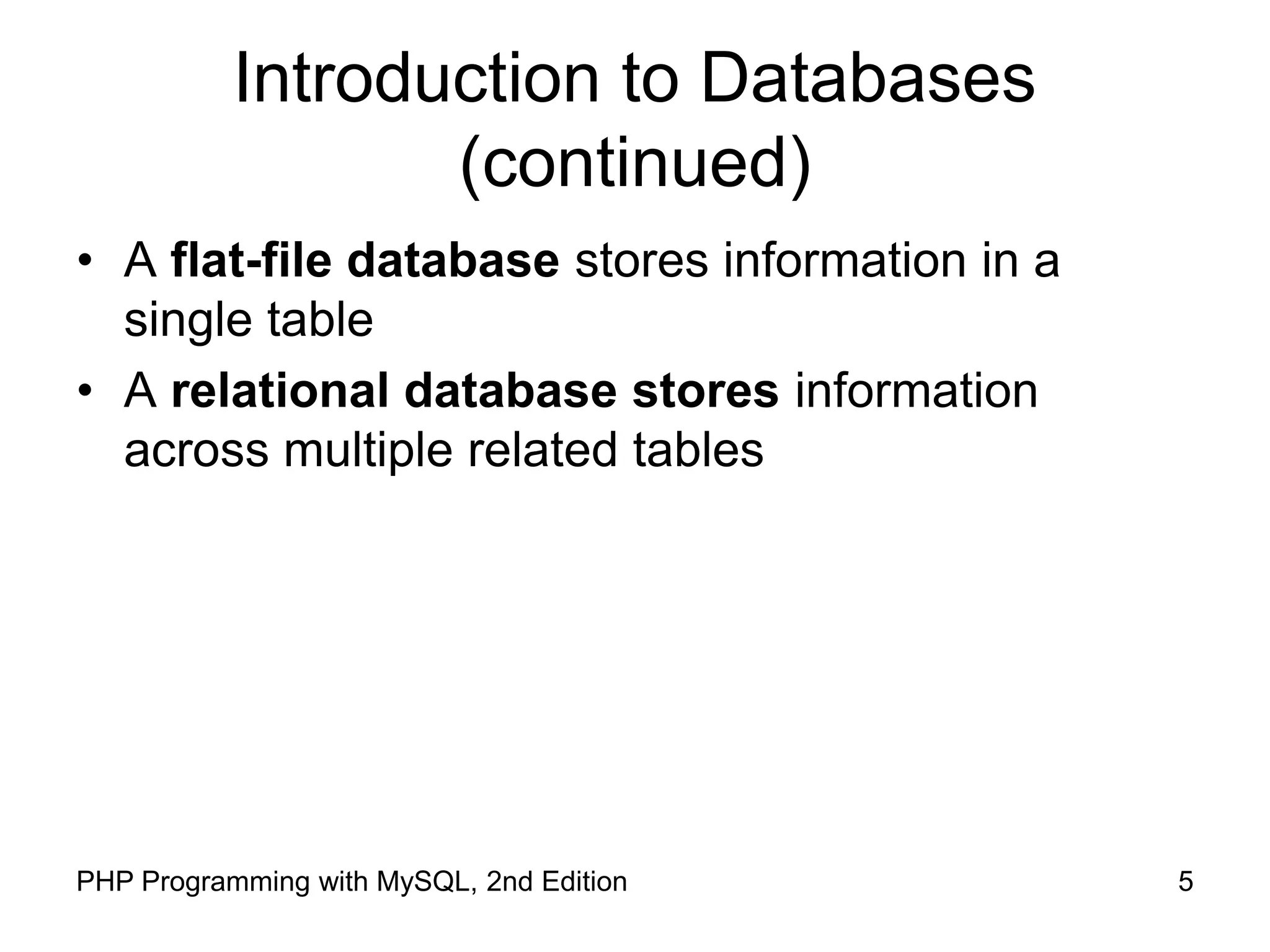 Introduction to Databases (continued)

• A flat-file database stores information in a single table
• A relational database stores information across multiple related tables

PHP Programming with MySQL, 2nd Edition 5